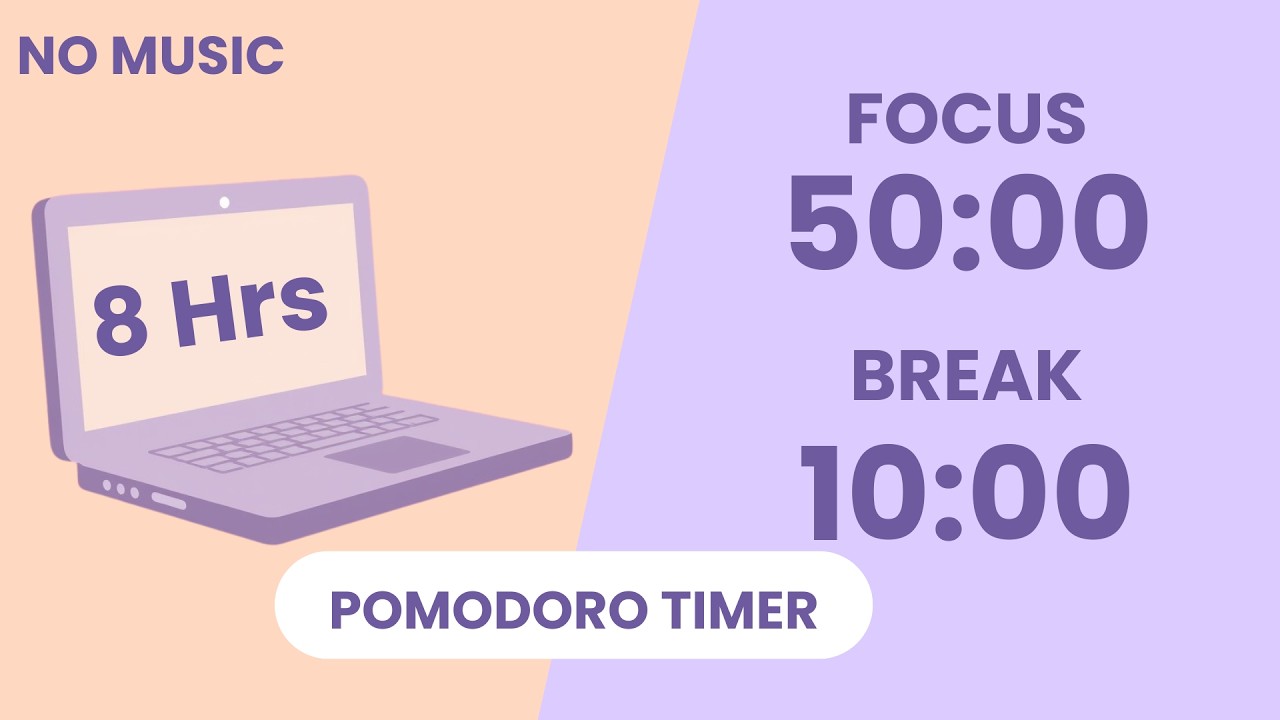 NO MUSIC

8 Hrs

FOCUS
50:00

BREAK
10:00

POMODORO TIMER